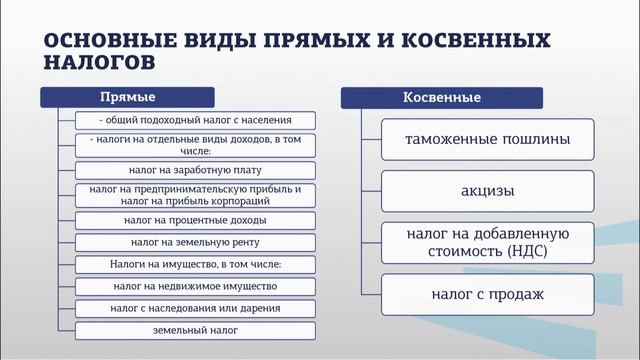 ОСНОВНЫЕ ВИДЫ ПРЯМЫХ И КОСВЕННЫХ НАЛОГОВ

Прямые

- общий подоходный налог с населения

- налоги на отдельные виды доходов, в том числе:

налог на заработную плату

налог на предпринимательскую прибыль и налог на прибыль корпораций

налог на процентные доходы

налог на земельную ренту

Налоги на имущество, в том числе:

налог на недвижимое имущество

налог с наследования или дарения

земельный налог

Косвенные

таможенные пошлины

акцизы

налог на добавленную стоимость (НДС)

налог с продаж